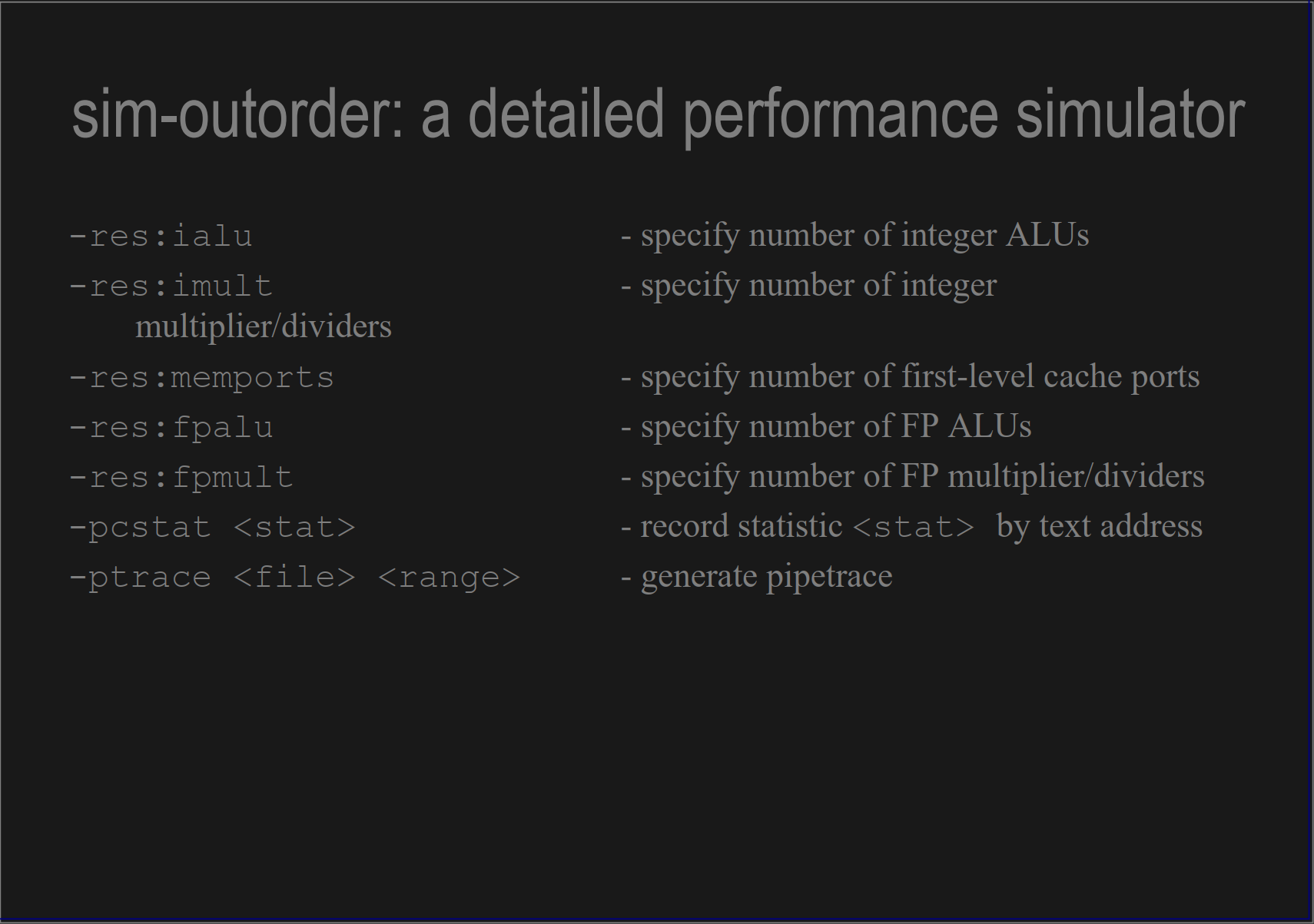 sim-outorder: a detailed performance simulator

-res:ialu - specify number of integer ALUs

-res:imult - specify number of integer multiplier/dividers

-res:memports - specify number of first-level cache ports

-res:fpalu - specify number of FP ALUs

-res:fpmult - specify number of FP multiplier/dividers

-pcstat <stat> - record statistic <stat> by text address

-ptrace <file> <range> - generate pipetrace